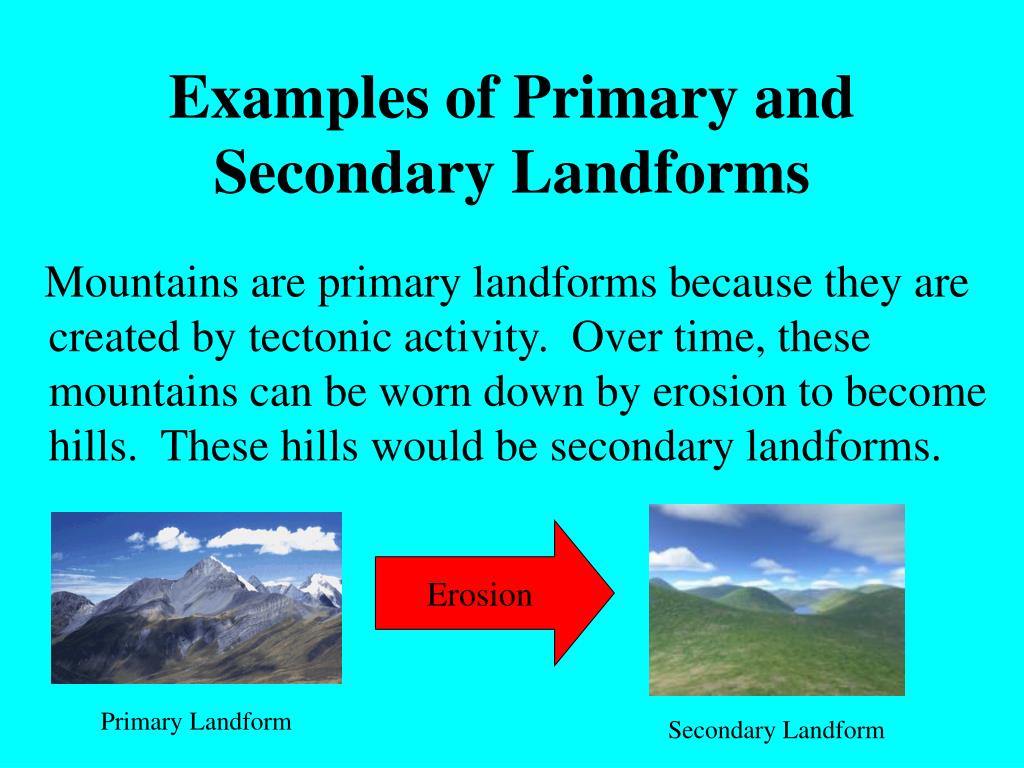 Examples of Primary and Secondary Landforms

Mountains are primary landforms because they are created by tectonic activity. Over time, these mountains can be worn down by erosion to become hills. These hills would be secondary landforms.

Erosion

Primary Landform

Secondary Landform